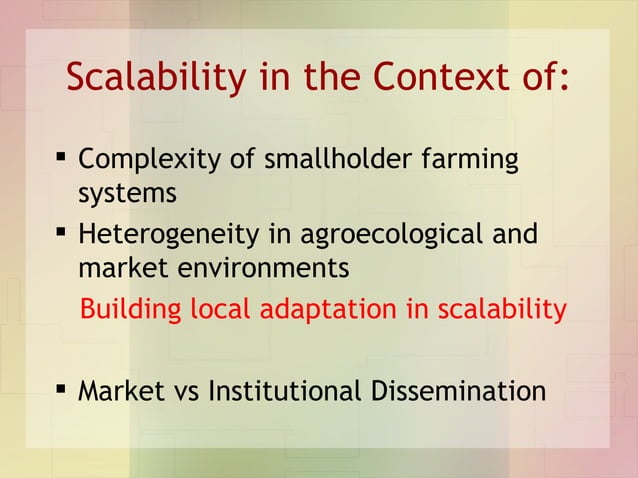 Scalability in the Context of:

▪ Complexity of smallholder farming systems

▪ Heterogeneity in agroecological and market environments

Building local adaptation in scalability

▪ Market vs Institutional Dissemination